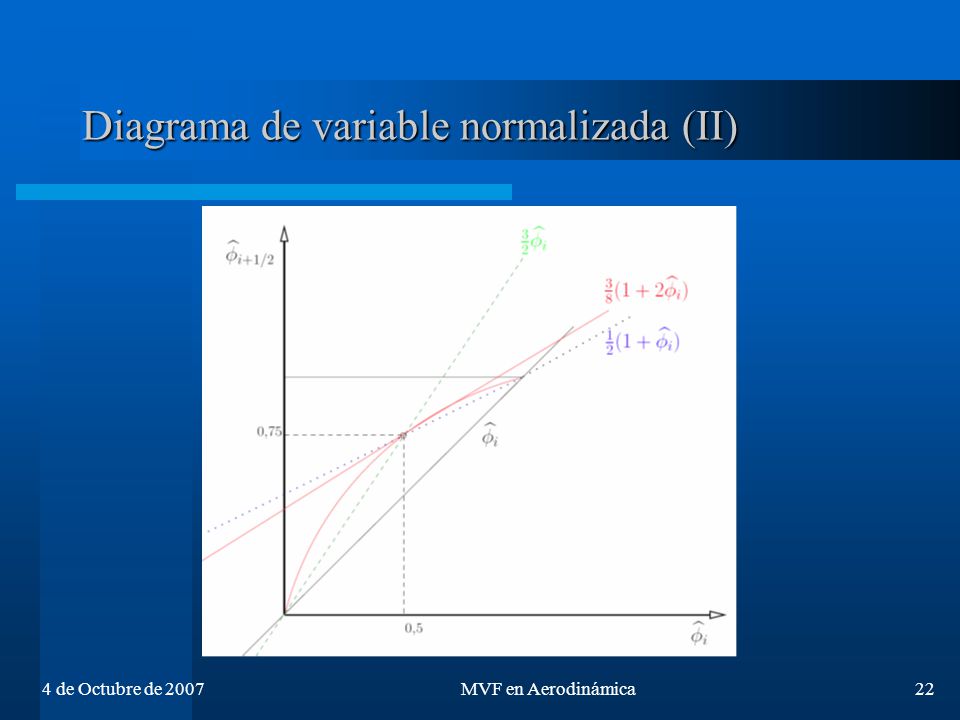 Diagrama de variable normalizada (II)

$\widehat{\phi}_{i+1/2}$

$\frac{3}{2}\widehat{\phi}_i$

$\frac{3}{8}(1+2\widehat{\phi}_i)$

$\frac{1}{2}(1+\widehat{\phi}_i)$

0,75

$\widehat{\phi}_i$

0,5

$\widehat{\phi}_i$

4 de Octubre de 2007

MVF en Aerodinámica

22